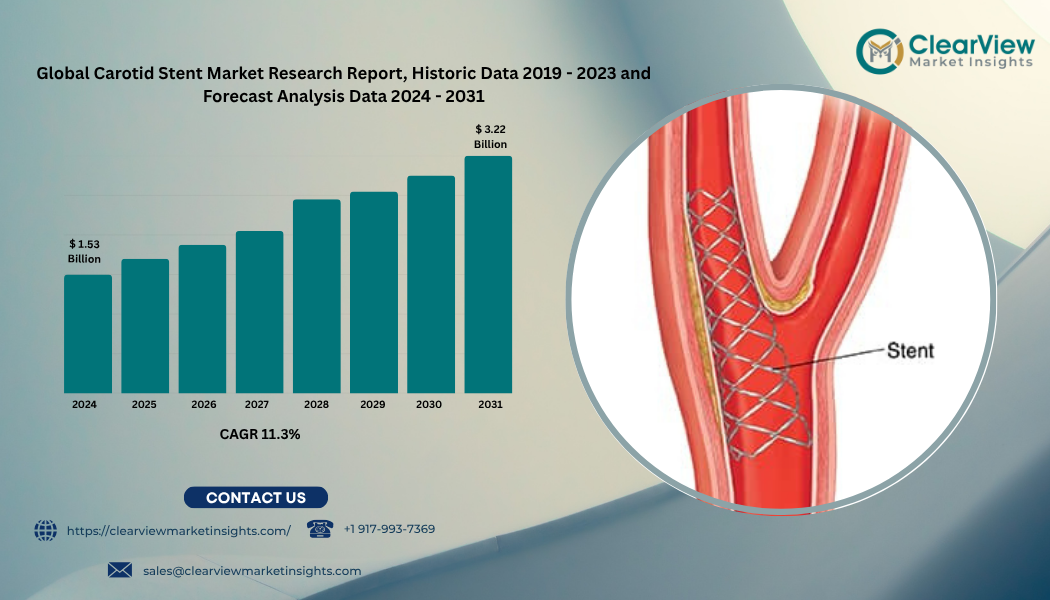 ClearView
Market Insights

Global Carotid Stent Market Research Report, Historic Data 2019 - 2023 and Forecast Analysis Data 2024 - 2031

$ 1.53 Billion

$ 3.22 Billion

2024 2025 2026 2027 2028 2029 2030 2031

CAGR 11.3%

Stent

CONTACT US

https://clearviewmarketinsights.com/

+1 917-993-7369

sales@clearviewmarketinsights.com